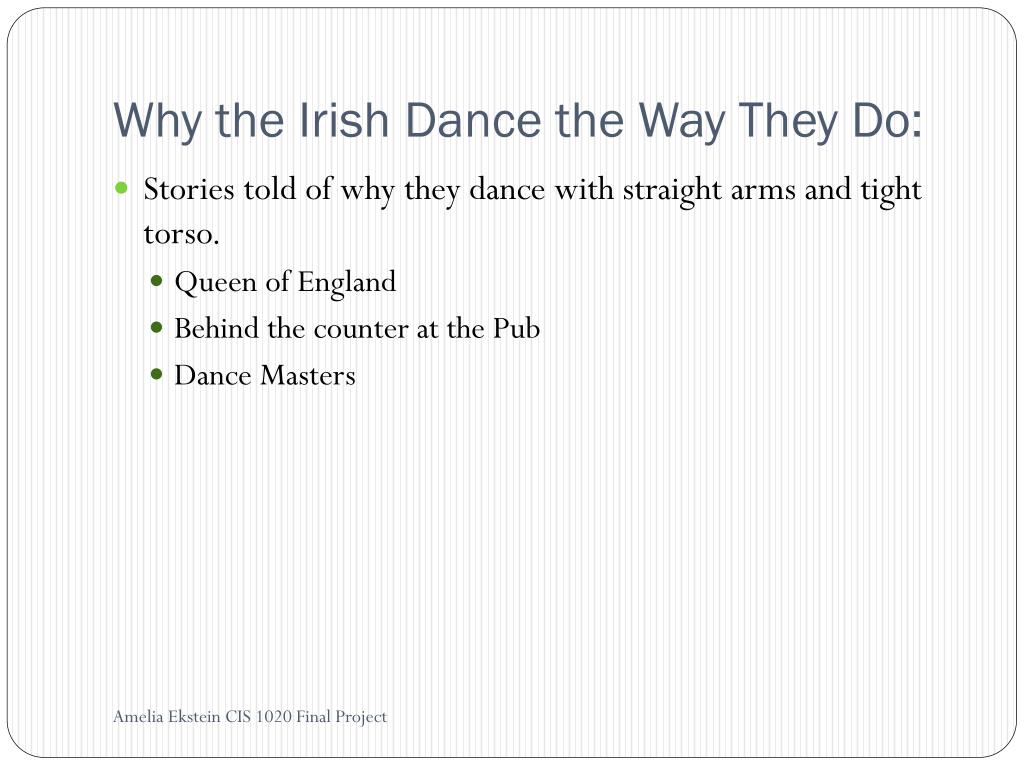 Why the Irish Dance the Way They Do:

- Stories told of why they dance with straight arms and tight torso.
  - Queen of England
  - Behind the counter at the Pub
  - Dance Masters

Amelia Ekstein CIS 1020 Final Project